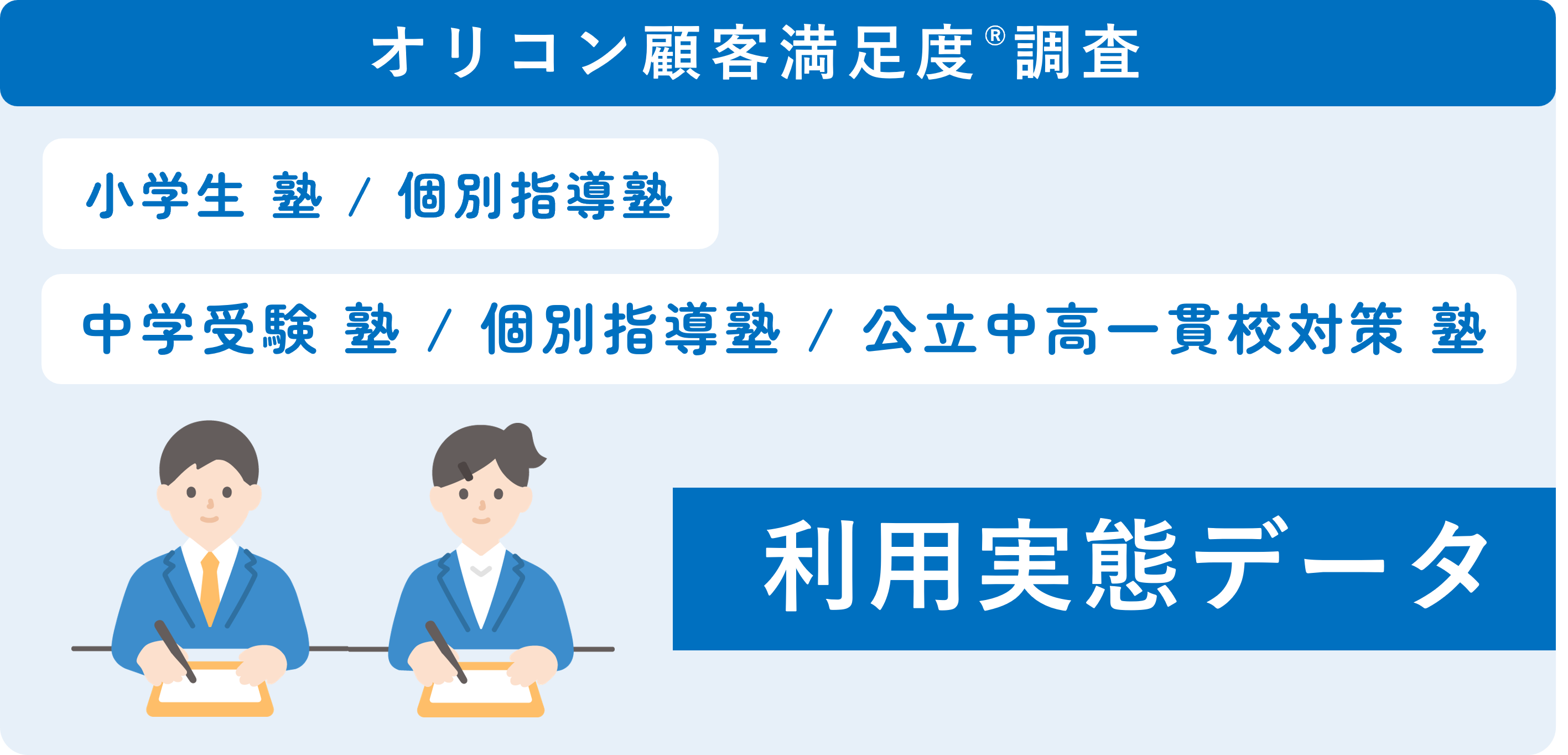 オリコン顧客満足度®調査

小学生 塾 / 個別指導塾

中学受験 塾 / 個別指導塾 / 公立中高一貫校対策 塾

利用実態データ